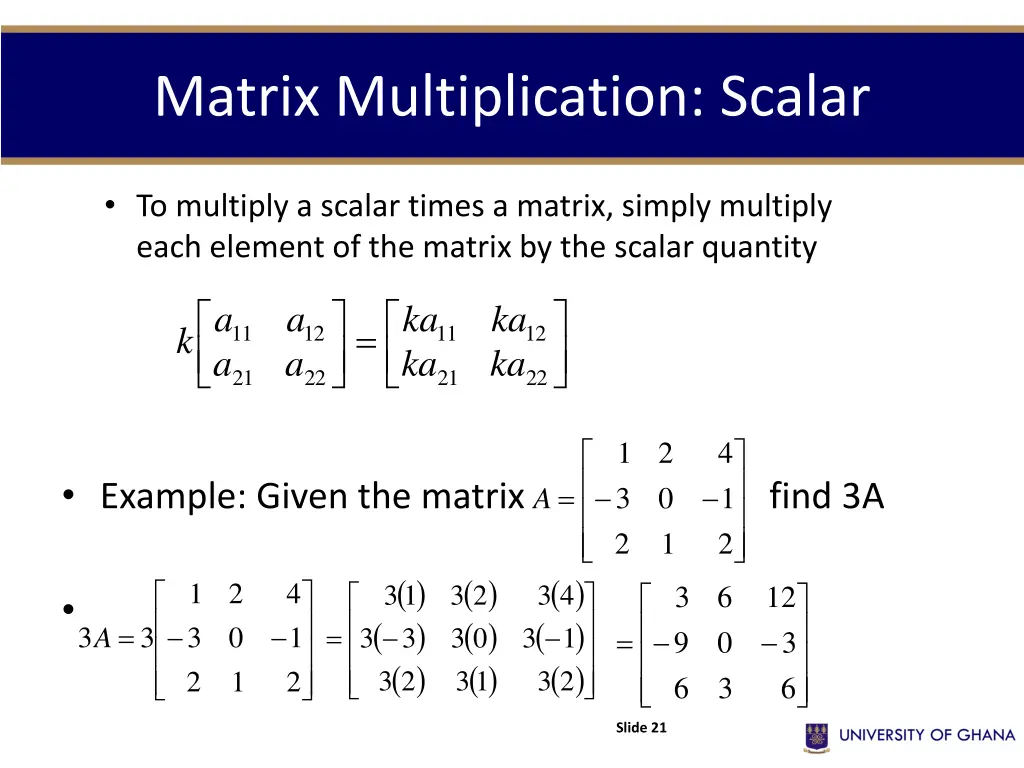 Matrix Multiplication: Scalar

• To multiply a scalar times a matrix, simply multiply each element of the matrix by the scalar quantity

$k\begin{bmatrix} a_{11} & a_{12} \\ a_{21} & a_{22} \end{bmatrix} = \begin{bmatrix} ka_{11} & ka_{12} \\ ka_{21} & ka_{22} \end{bmatrix}$

• Example: Given the matrix $A = \begin{bmatrix} 1 & 2 & 4 \\ -3 & 0 & -1 \\ 2 & 1 & 2 \end{bmatrix}$ find 3A

• $3A = 3\begin{bmatrix} 1 & 2 & 4 \\ -3 & 0 & -1 \\ 2 & 1 & 2 \end{bmatrix} = \begin{bmatrix} 3(1) & 3(2) & 3(4) \\ 3(-3) & 3(0) & 3(-1) \\ 3(2) & 3(1) & 3(2) \end{bmatrix} = \begin{bmatrix} 3 & 6 & 12 \\ -9 & 0 & -3 \\ 6 & 3 & 6 \end{bmatrix}$

Slide 21

UNIVERSITY OF GHANA